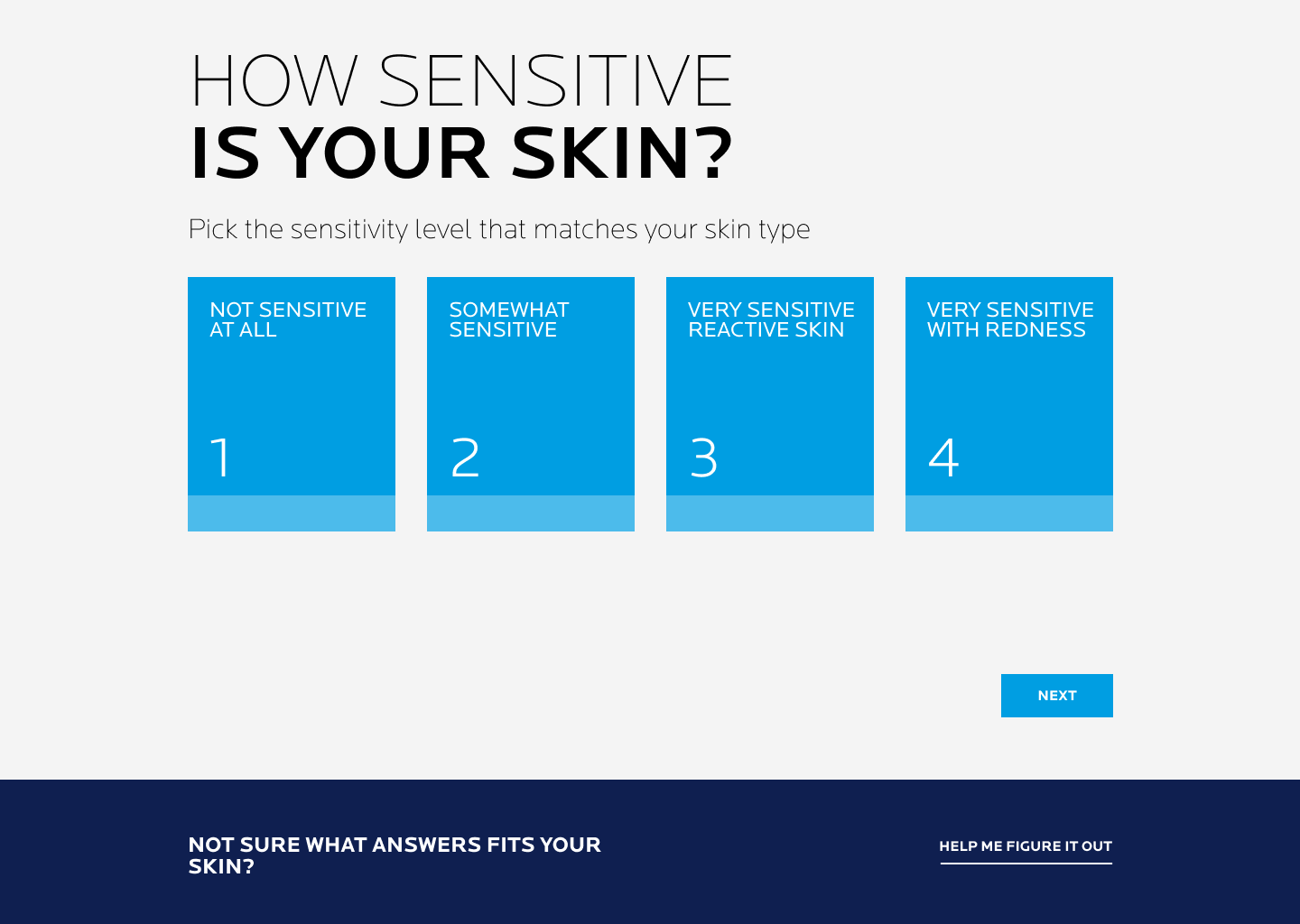 HOW SENSITIVE
IS YOUR SKIN?

Pick the sensitivity level that matches your skin type

NOT SENSITIVE AT ALL

1

SOMEWHAT SENSITIVE

2

VERY SENSITIVE REACTIVE SKIN

3

VERY SENSITIVE WITH REDNESS

4

NEXT

NOT SURE WHAT ANSWERS FITS YOUR SKIN?

HELP ME FIGURE IT OUT